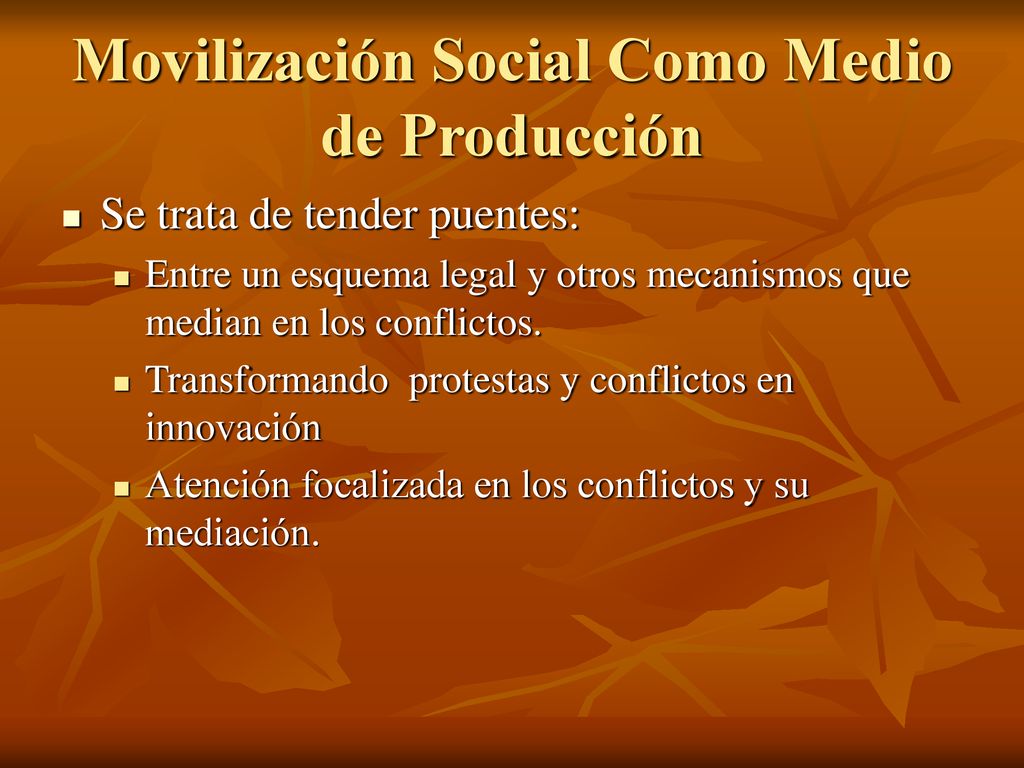 Movilización Social Como Medio de Producción

Se trata de tender puentes:

Entre un esquema legal y otros mecanismos que median en los conflictos.

Transformando  protestas y conflictos en innovación

Atención focalizada en los conflictos y su mediación.